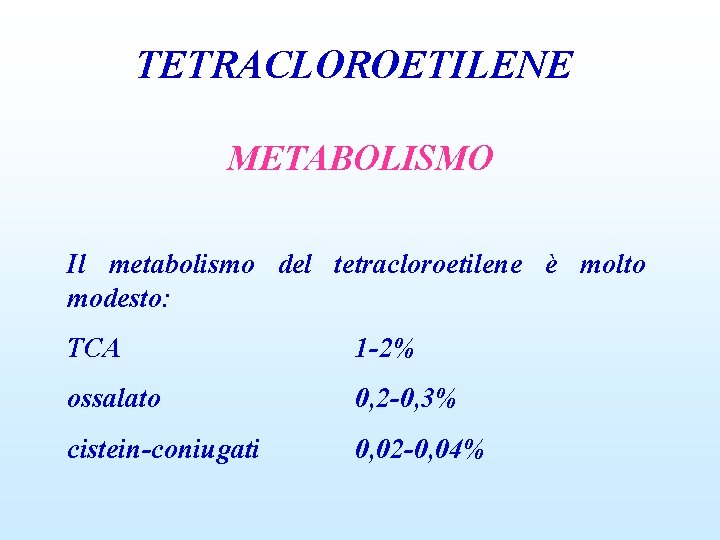 TETRACLOROETILENE

METABOLISMO

Il metabolismo del tetracloroetilene è molto modesto:

TCA 1-2%

ossalato 0,2-0,3%

cistein-coniugati 0,02-0,04%